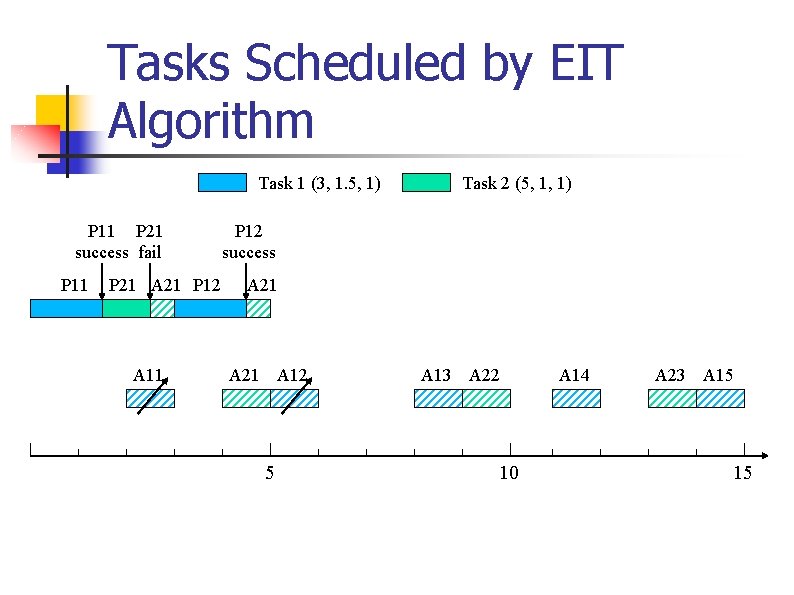 Tasks Scheduled by EIT Algorithm

Task 1 (3, 1.5, 1)
Task 2 (5, 1, 1)

P11 success
P21 fail
P12 success

P11
P21
A21
P12
A21

A11
A21
A12
A13
A22
A14
A23
A15

5
10
15